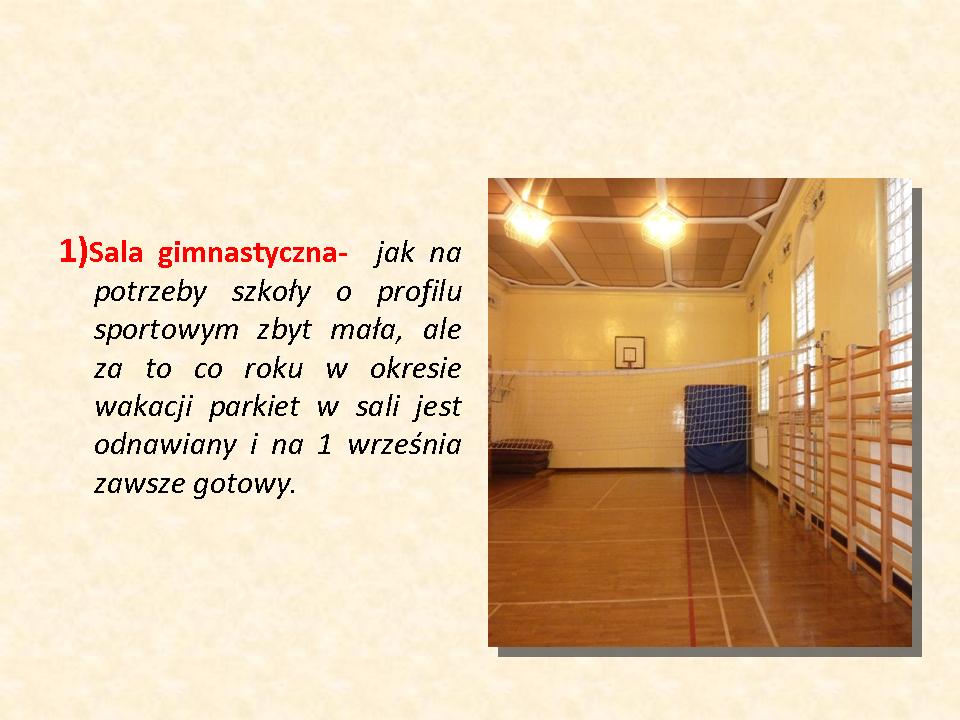 1)Sala gimnastyczna- jak na potrzeby szkoły o profilu sportowym zbyt mała, ale za to co roku w okresie wakacji parkiet w sali jest odnawiany i na 1 września zawsze gotowy.